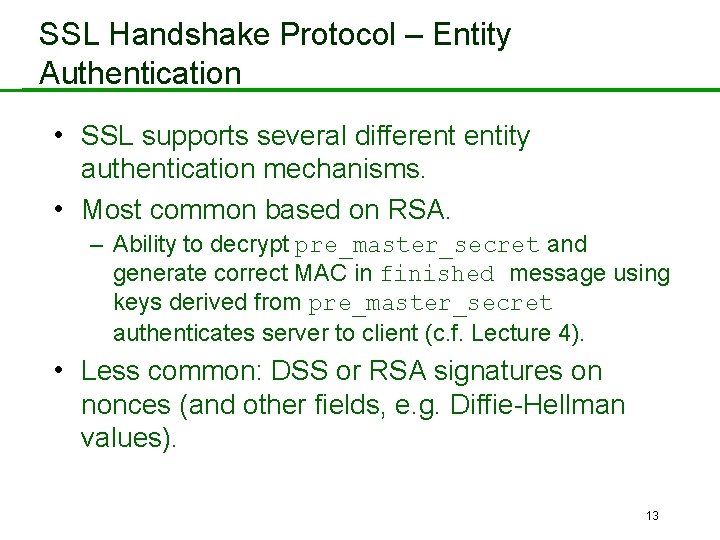 SSL Handshake Protocol – Entity Authentication

• SSL supports several different entity authentication mechanisms.

• Most common based on RSA.
  – Ability to decrypt pre_master_secret and generate correct MAC in finished message using keys derived from pre_master_secret authenticates server to client (c.f. Lecture 4).

• Less common: DSS or RSA signatures on nonces (and other fields, e.g. Diffie-Hellman values).

13